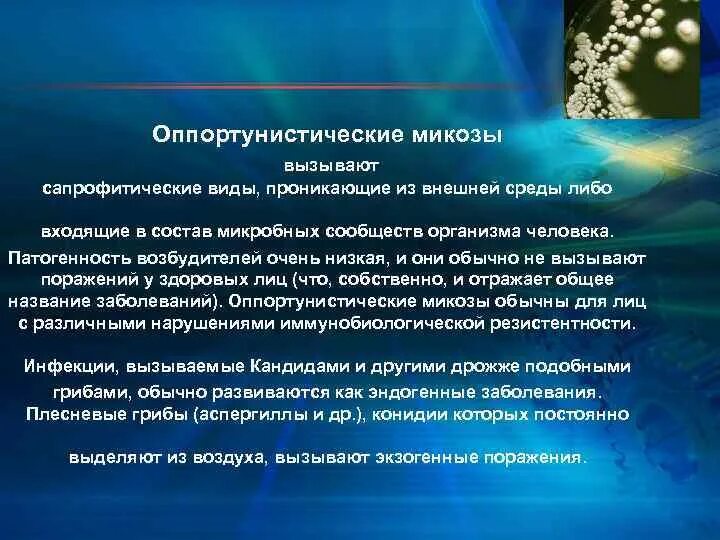 Оппортунистические микозы

вызывают сапрофитические виды, проникающие из внешней среды либо

входящие в состав микробных сообществ организма человека.

Патогенность возбудителей очень низкая, и они обычно не вызывают поражений у здоровых лиц (что, собственно, и отражает общее название заболеваний). Оппортунистические микозы обычны для лиц с различными нарушениями иммунобиологической резистентности.

Инфекции, вызываемые Кандидами и другими дрожже подобными грибами, обычно развиваются как эндогенные заболевания. Плесневые грибы (аспергиллы и др.), конидии которых постоянно

выделяют из воздуха, вызывают экзогенные поражения.